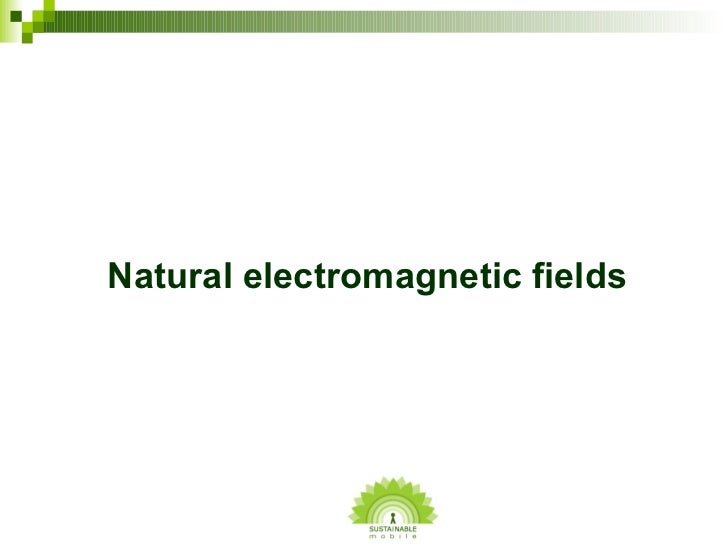 Natural electromagnetic fields

SUSTAINABLE
mobile